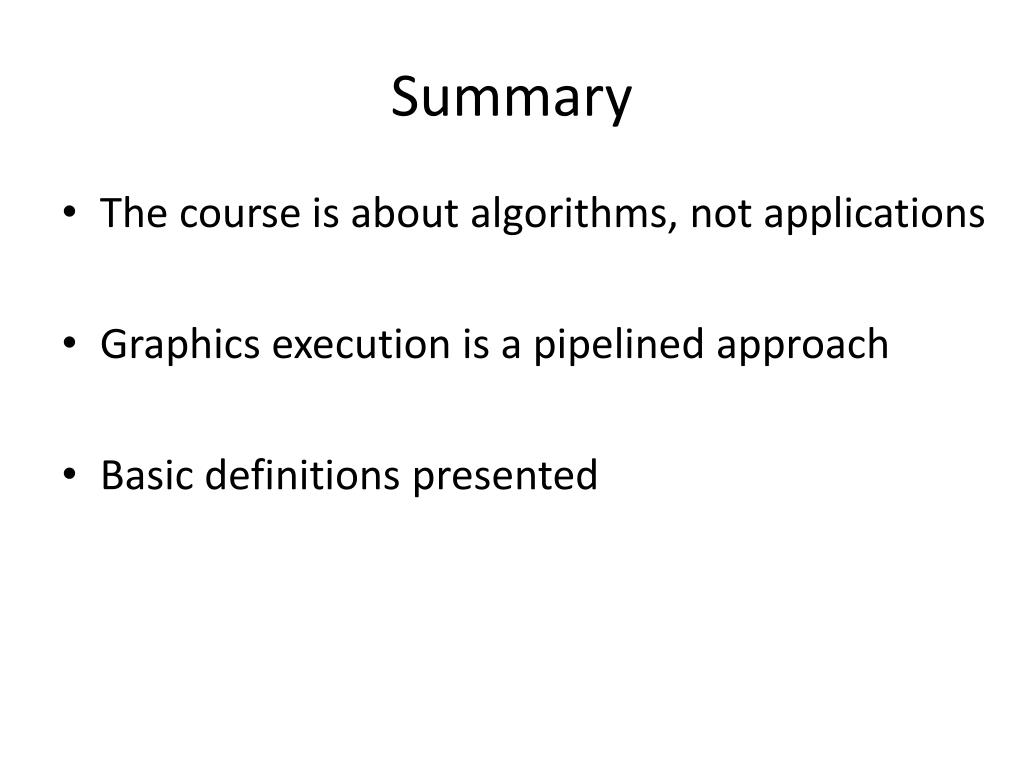 Summary

• The course is about algorithms, not applications

• Graphics execution is a pipelined approach

• Basic definitions presented